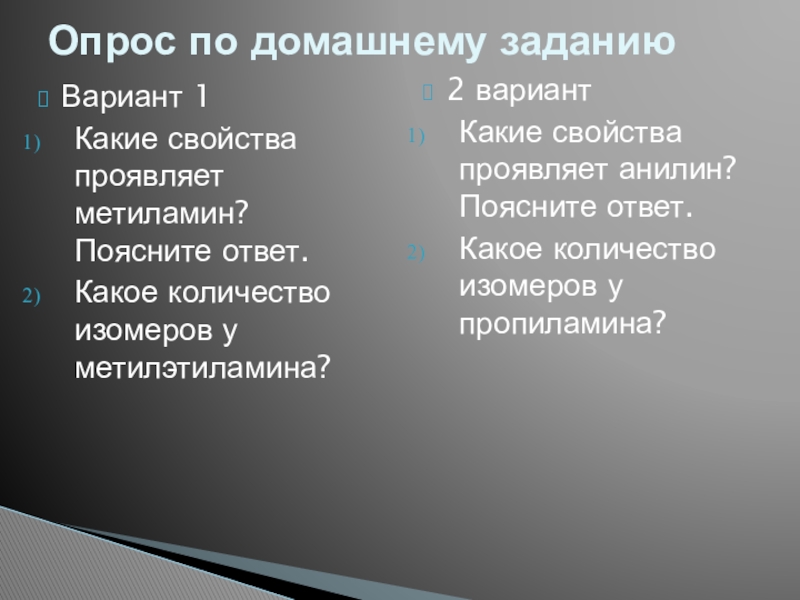 Опрос по домашнему заданию

Вариант 1

1) Какие свойства проявляет метиламин? Поясните ответ.
2) Какое количество изомеров у метилэтиламина?

2 вариант

1) Какие свойства проявляет анилин? Поясните ответ.
2) Какое количество изомеров у пропиламина?